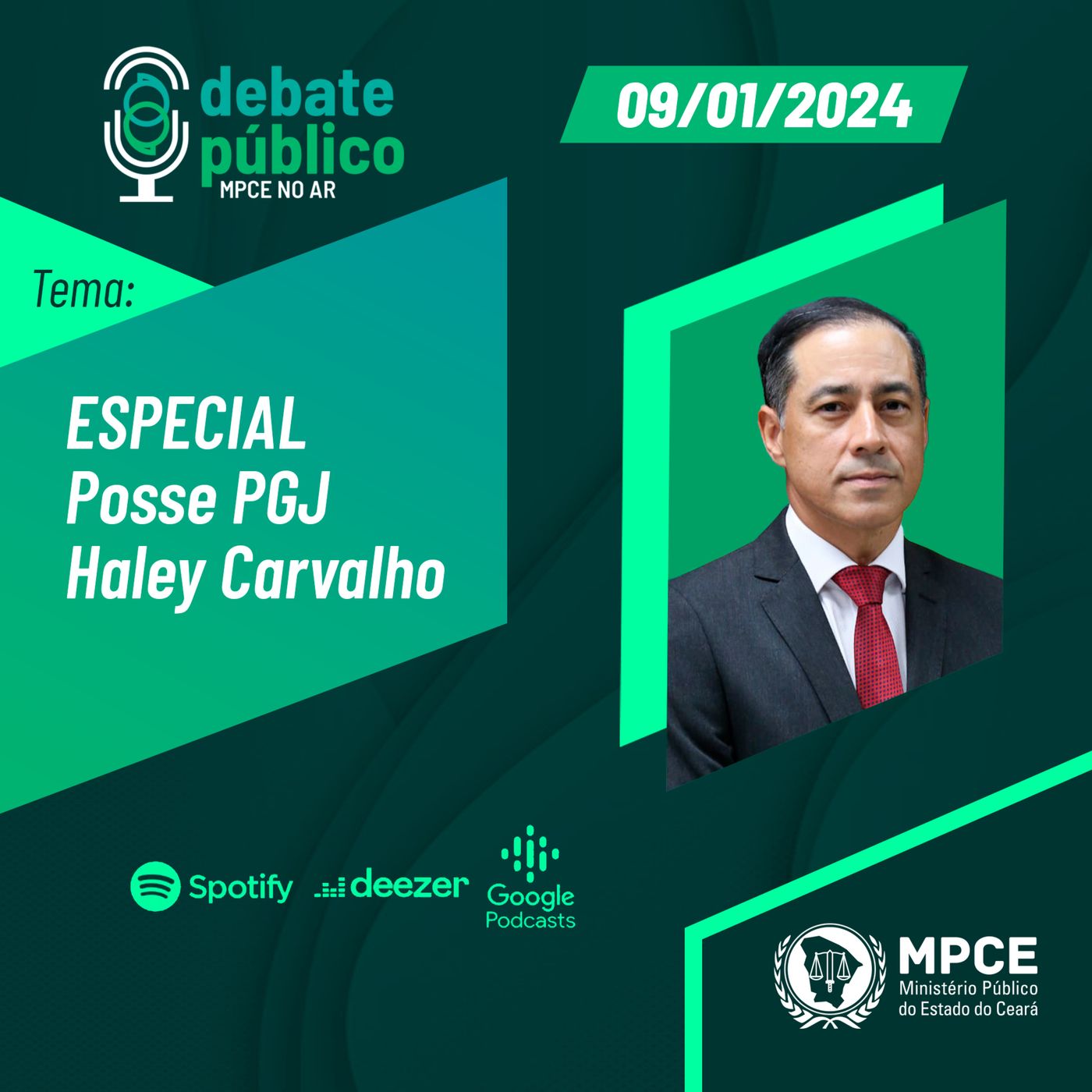 debate público
MPCE NO AR

09/01/2024

Tema:

ESPECIAL
Posse PGJ
Haley Carvalho

Spotify deezer Google Podcasts

MPCE
Ministério Público do Estado do Ceará